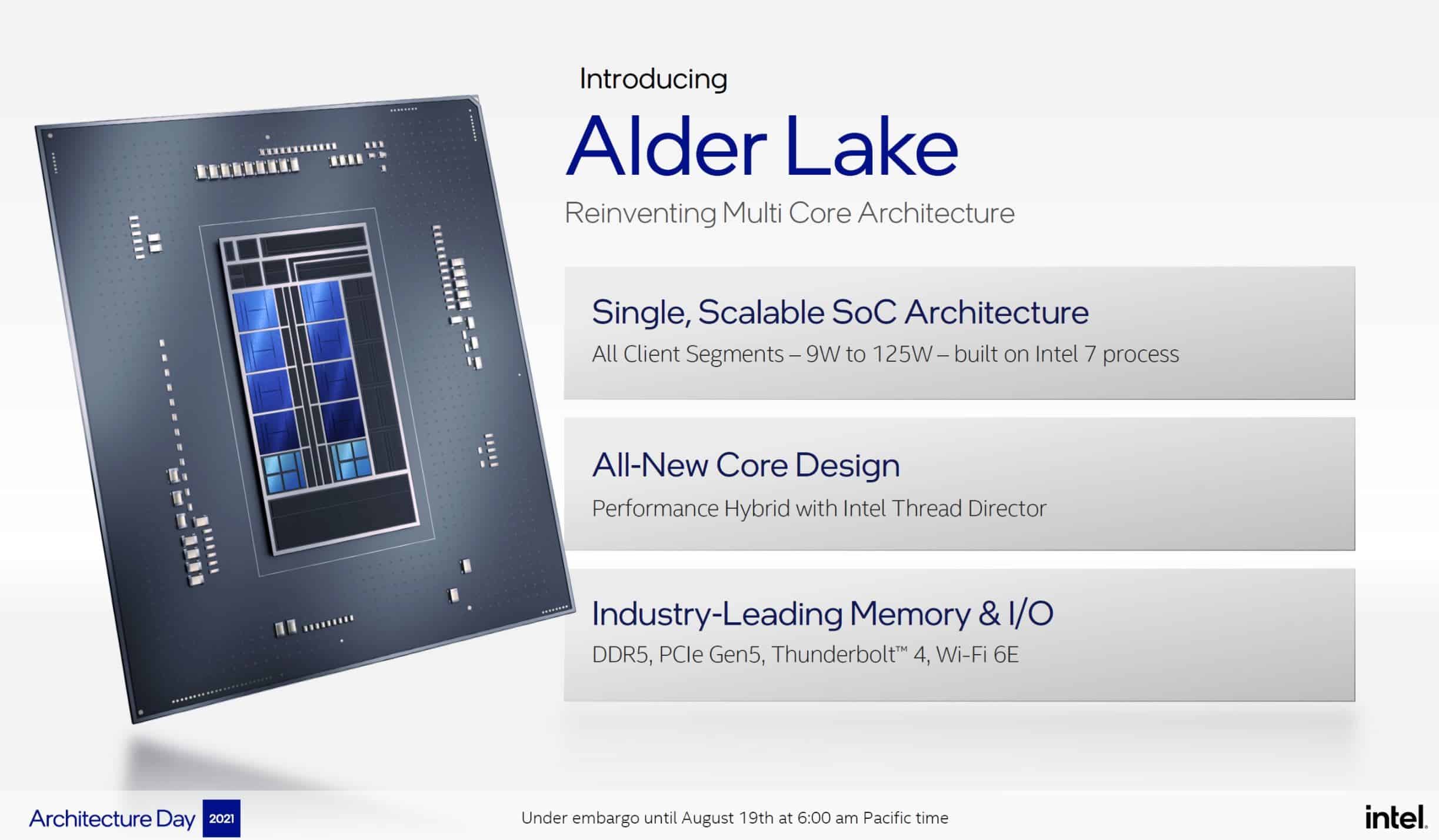 Introducing

Alder Lake

Reinventing Multi Core Architecture

Single, Scalable SoC Architecture

All Client Segments – 9W to 125W – built on Intel 7 process

All-New Core Design

Performance Hybrid with Intel Thread Director

Industry-Leading Memory & I/O

DDR5, PCIe Gen5, Thunderbolt™ 4, Wi-Fi 6E

Architecture Day 2021

Under embargo until August 19th at 6:00 am Pacific time

intel.